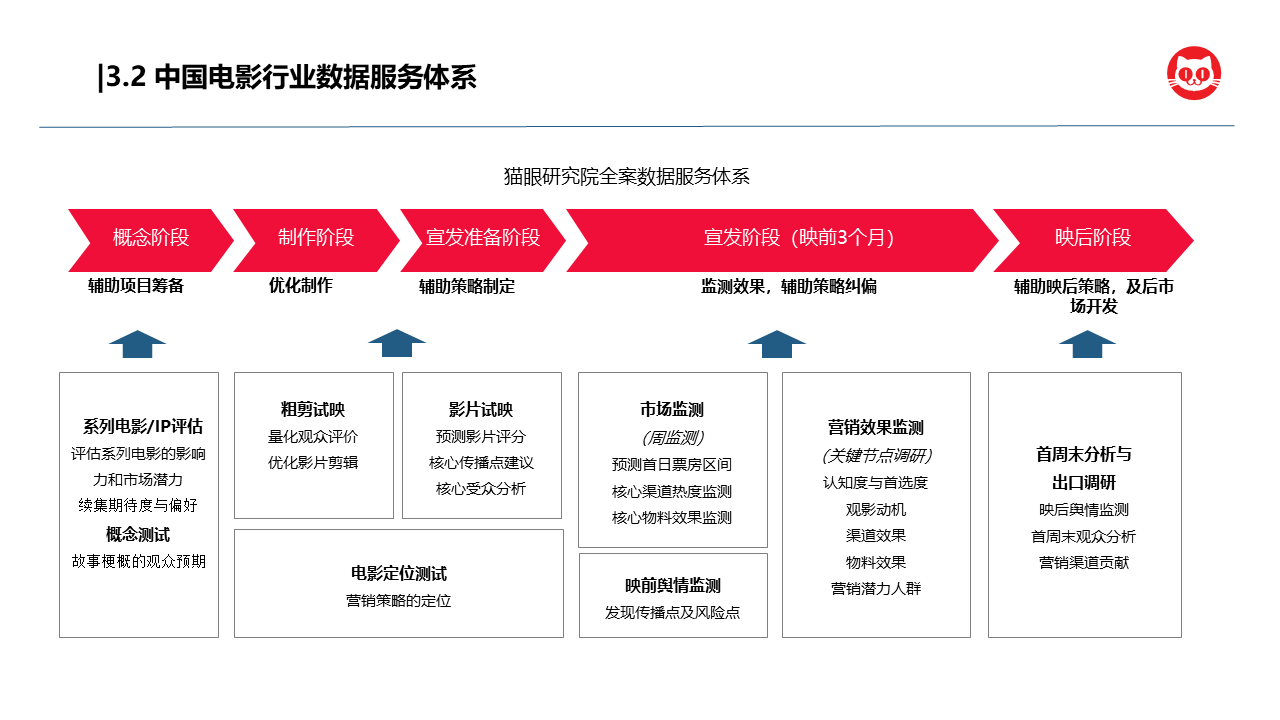 |3.2 中国电影行业数据服务体系

猫眼研究院全案数据服务体系

概念阶段
制作阶段
宣发准备阶段
宣发阶段（映前3个月）
映后阶段

辅助项目筹备
优化制作
辅助策略制定
监测效果，辅助策略纠偏
辅助映后策略，及后市场开发

系列电影/IP评估
评估系列电影的影响力和市场潜力
续集期待度与偏好
概念测试
故事梗概的观众预期

粗剪试映
量化观众评价
优化影片剪辑

影片试映
预测影片评分
核心传播点建议
核心受众分析

电影定位测试
营销策略的定位

市场监测
(周监测)
预测首日票房区间
核心渠道热度监测
核心物料效果监测

映前舆情监测
发现传播点及风险点

营销效果监测
(关键节点调研)
认知度与首选度
观影动机
渠道效果
物料效果
营销潜力人群

首周末分析与出口调研
映后舆情监测
首周末观众分析
营销渠道贡献